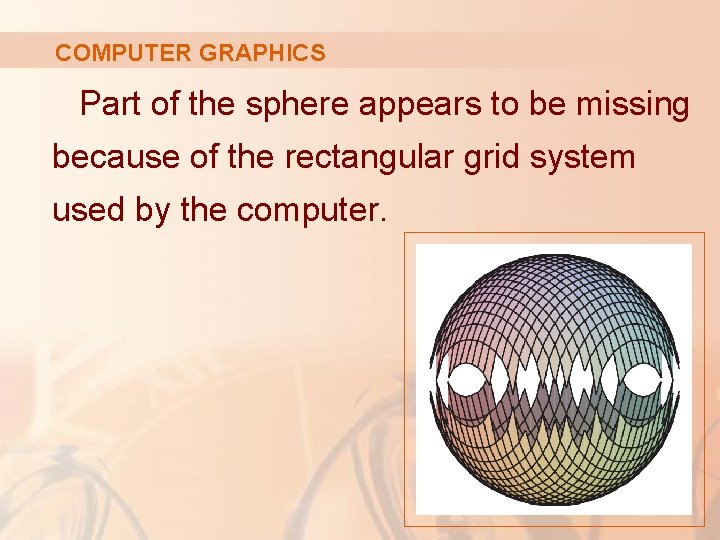 COMPUTER GRAPHICS

Part of the sphere appears to be missing because of the rectangular grid system used by the computer.